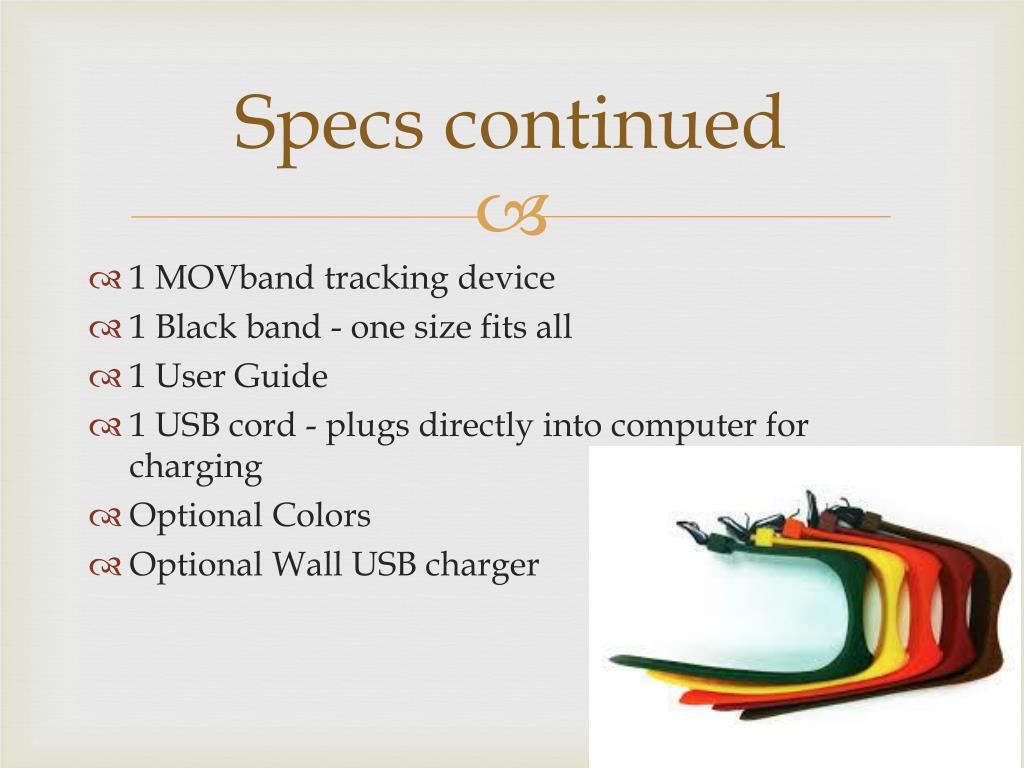 Specs continued

1 MOVband tracking device
1 Black band - one size fits all
1 User Guide
1 USB cord - plugs directly into computer for charging
Optional Colors
Optional Wall USB charger